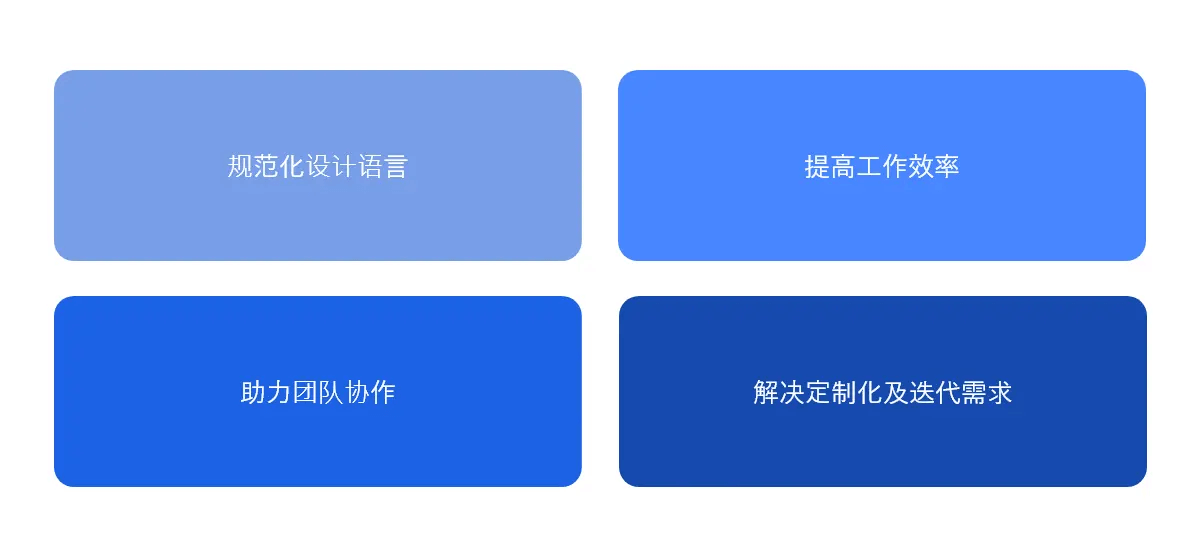 规范化设计语言

提高工作效率

助力团队协作

解决定制化及迭代需求